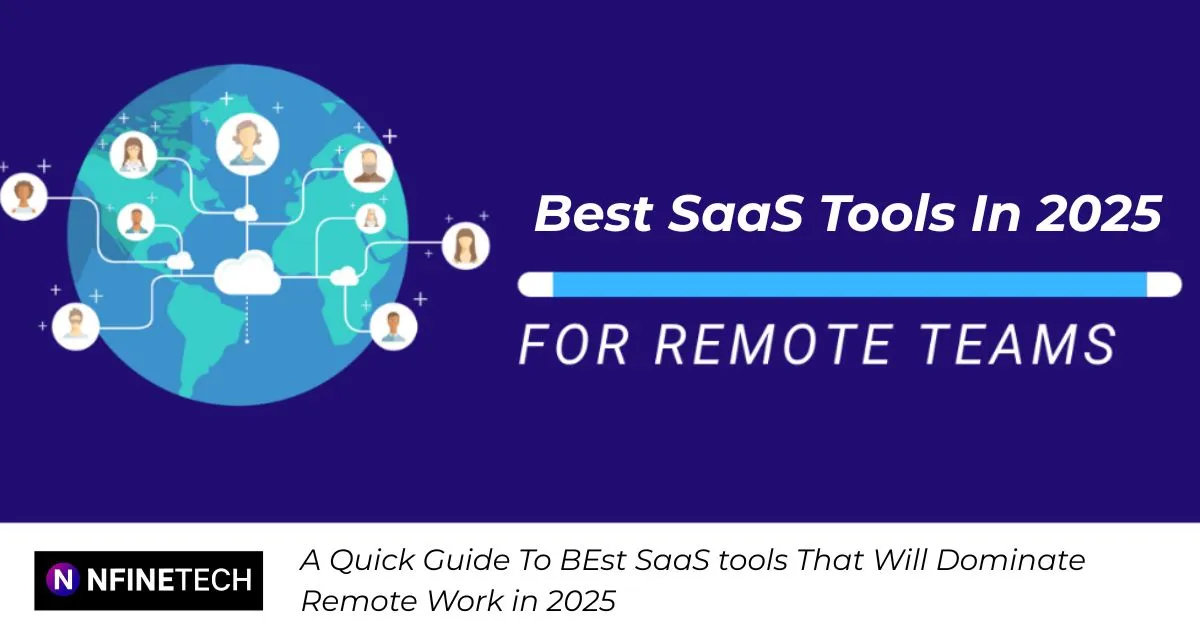 Best SaaS Tools In 2025

FOR REMOTE TEAMS

N NFINETECH

A Quick Guide To BEst SaaS tools That Will Dominate Remote Work in 2025